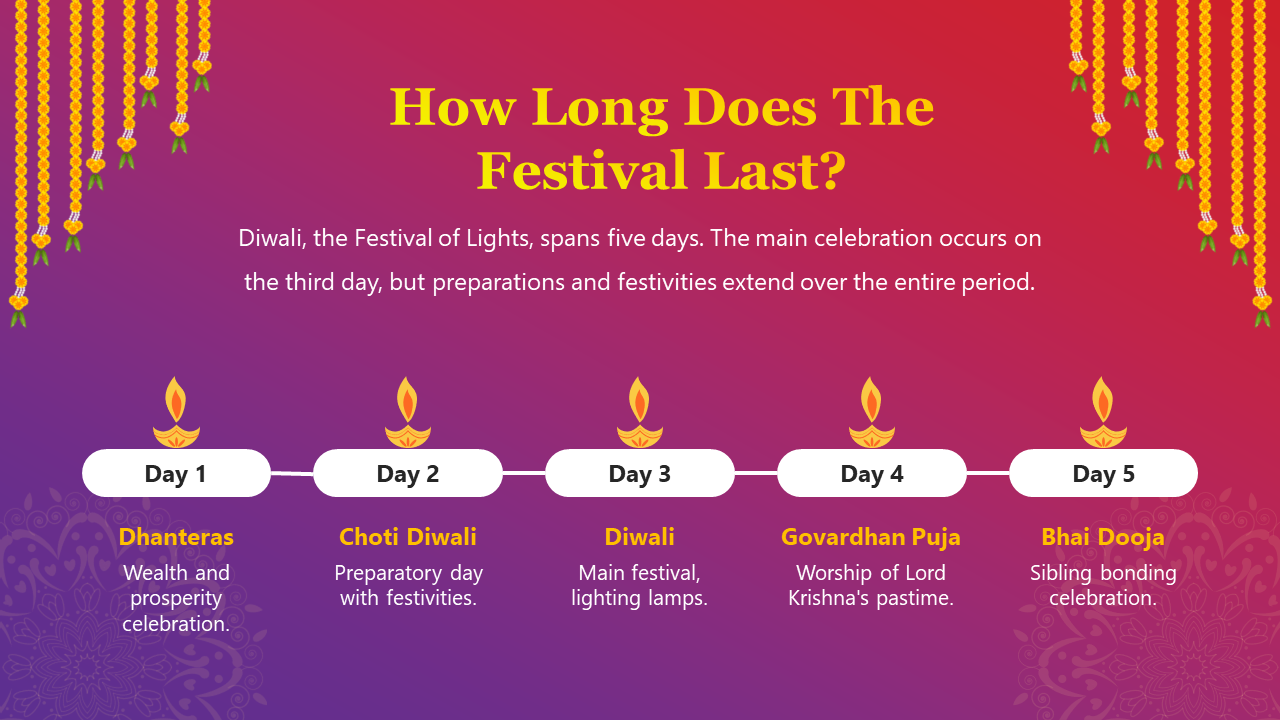 How Long Does The Festival Last?

Diwali, the Festival of Lights, spans five days. The main celebration occurs on the third day, but preparations and festivities extend over the entire period.

Day 1

Dhanteras
Wealth and prosperity celebration.

Day 2

Choti Diwali
Preparatory day with festivities.

Day 3

Diwali
Main festival, lighting lamps.

Day 4

Govardhan Puja
Worship of Lord Krishna's pastime.

Day 5

Bhai Dooja
Sibling bonding celebration.